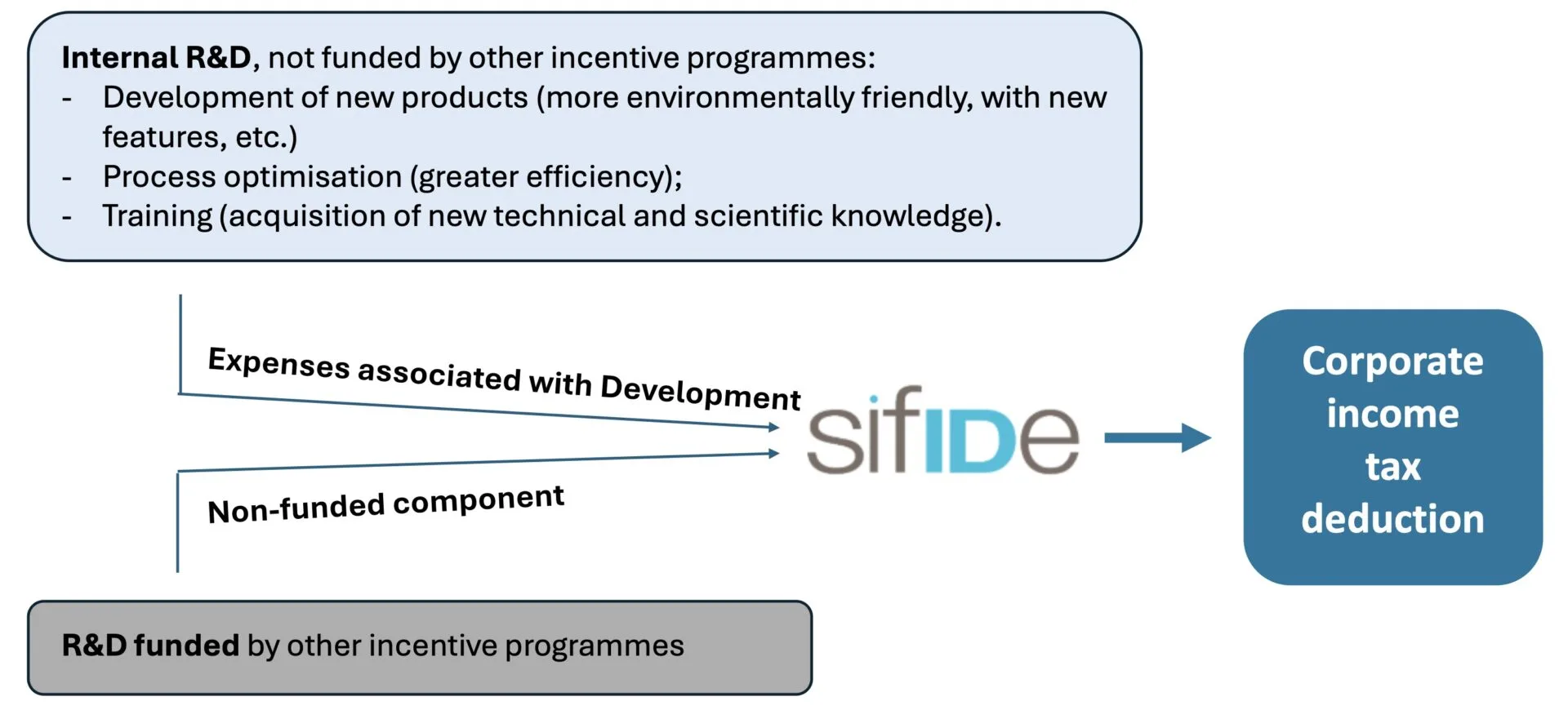 Internal R&D, not funded by other incentive programmes:
- Development of new products (more environmentally friendly, with new features, etc.)
- Process optimisation (greater efficiency);
- Training (acquisition of new technical and scientific knowledge).

Expenses associated with Development

Non-funded component

sifIDe

Corporate income tax deduction

R&D funded by other incentive programmes